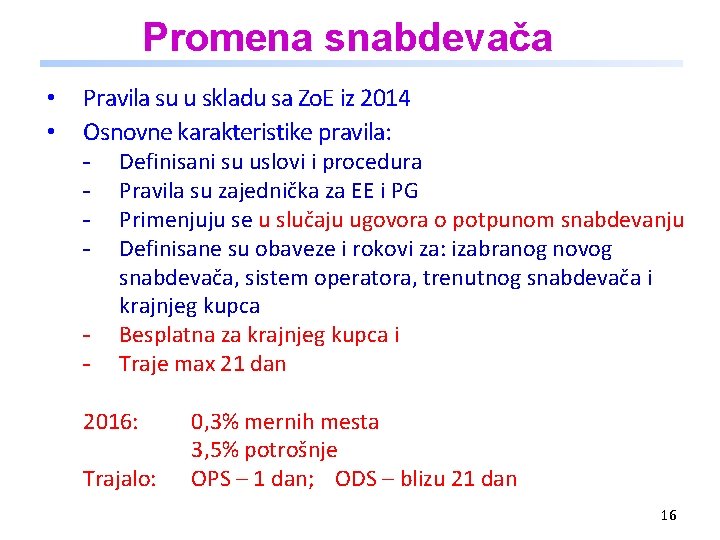 Promena snabdevača

• Pravila su u skladu sa ZoE iz 2014
• Osnovne karakteristike pravila:
- Definisani su uslovi i procedura
- Pravila su zajednička za EE i PG
- Primenjuju se u slučaju ugovora o potpunom snabdevanju
- Definisane su obaveze i rokovi za: izabranog novog snabdevača, sistem operatora, trenutnog snabdevača i krajnjeg kupca
- Besplatna za krajnjeg kupca i
- Traje max 21 dan

2016: 0,3% mernih mesta
3,5% potrošnje
Trajalo: OPS – 1 dan; ODS – blizu 21 dan

16